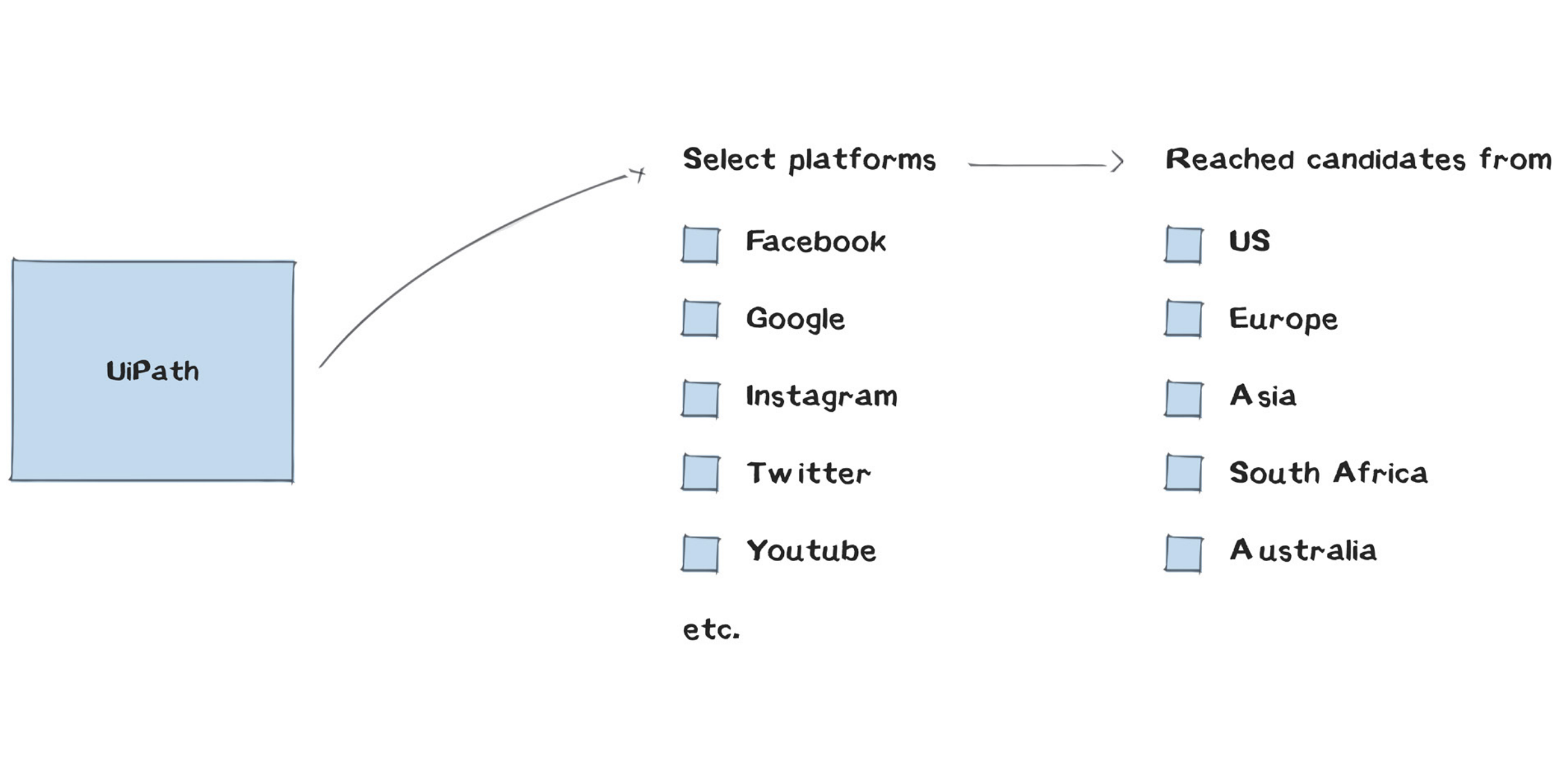 UiPath

Select platforms

Facebook

Google

Instagram

Twitter

Youtube

etc.

Reached candidates from

US

Europe

Asia

South Africa

Australia